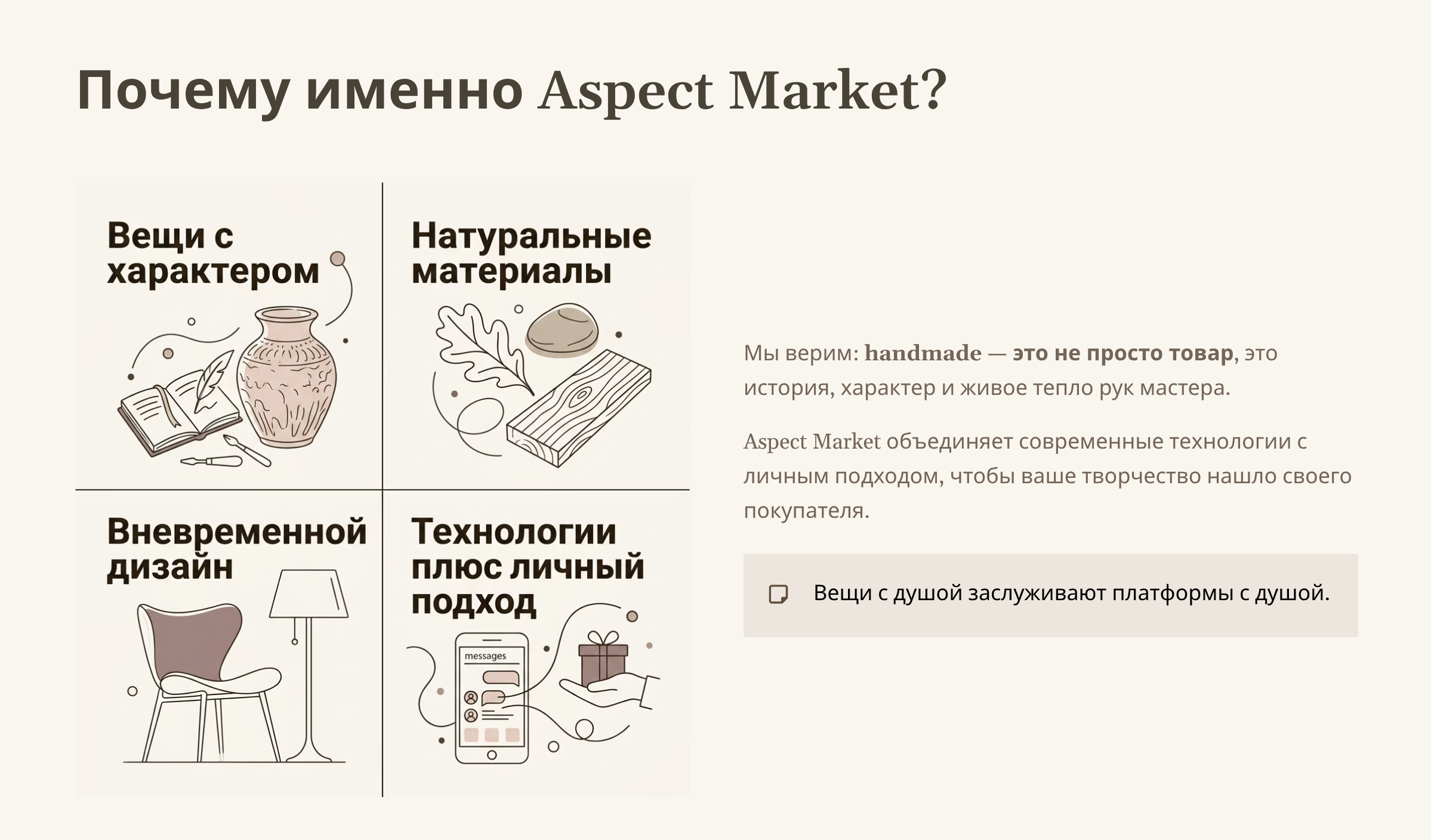 Почему именно Aspect Market?

Вещи с характером

Натуральные материалы

Вневременной дизайн

Технологии плюс личный подход

messages

Мы верим: handmade — это не просто товар, это история, характер и живое тепло рук мастера.

Aspect Market объединяет современные технологии с личным подходом, чтобы ваше творчество нашло своего покупателя.

Вещи с душой заслуживают платформы с душой.